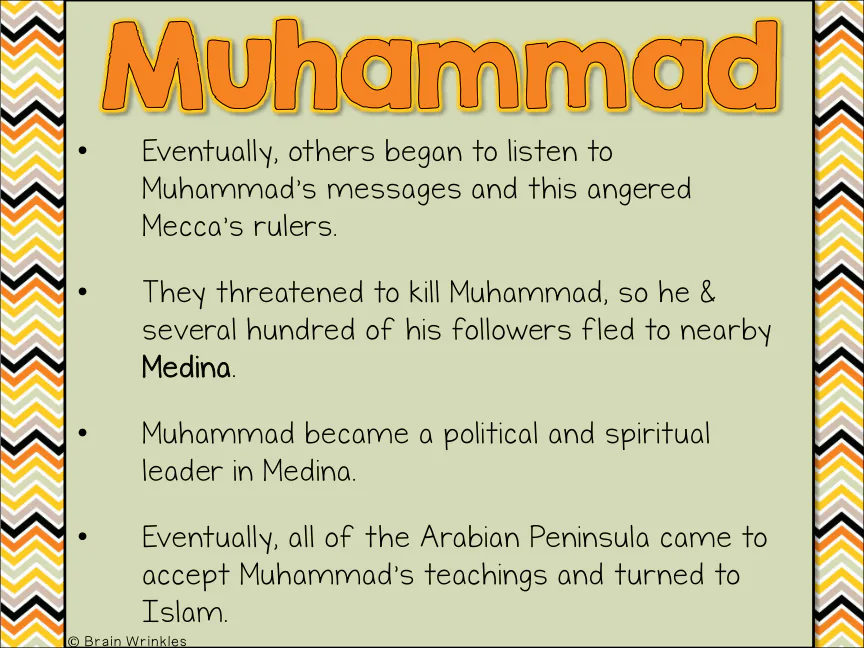 Muhammad

• Eventually, others began to listen to Muhammad's messages and this angered Mecca's rulers.

• They threatened to kill Muhammad, so he & several hundred of his followers fled to nearby Medina.

• Muhammad became a political and spiritual leader in Medina.

• Eventually, all of the Arabian Peninsula came to accept Muhammad's teachings and turned to Islam.

© Brain Wrinkles